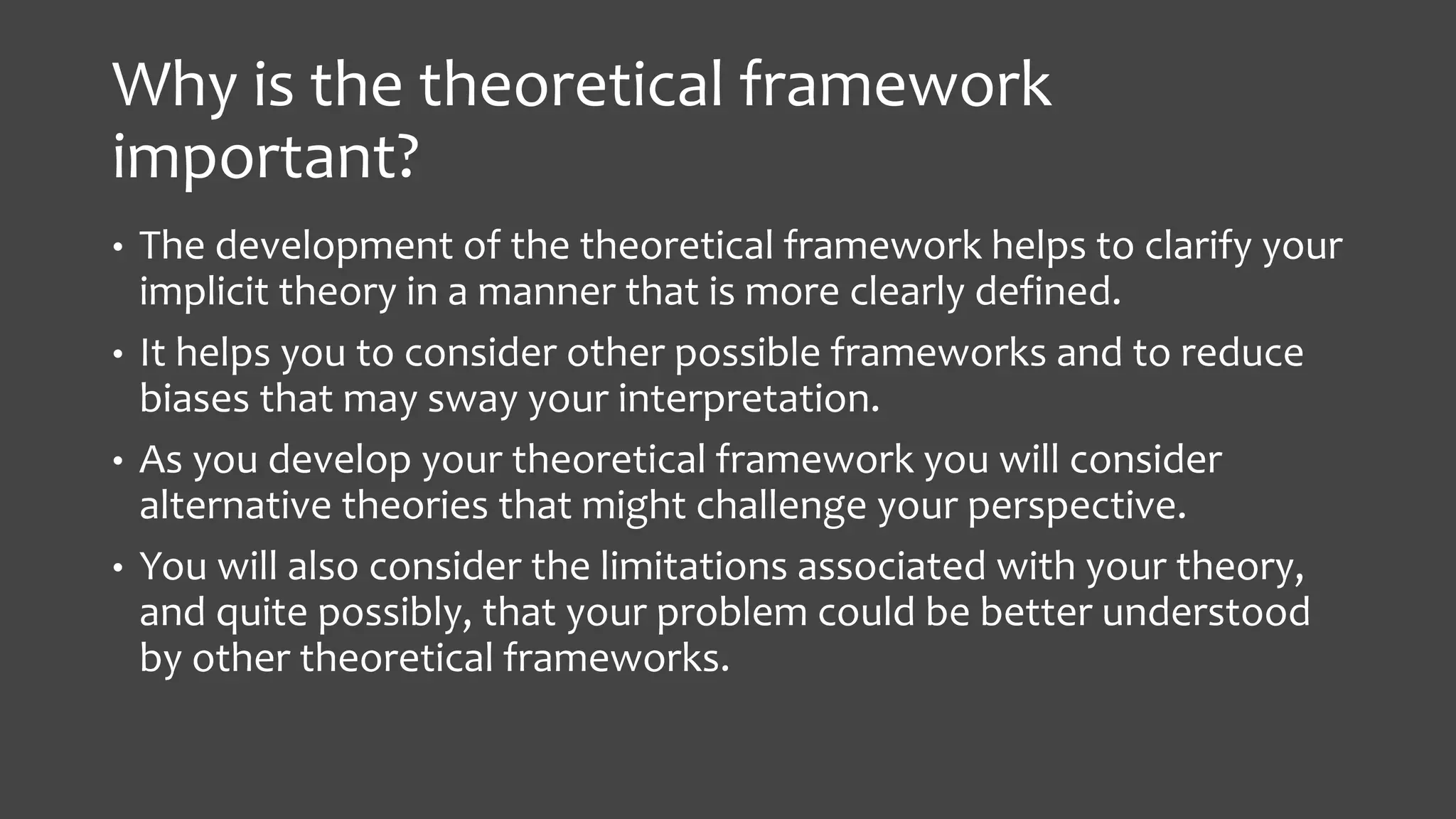 Why is the theoretical framework important?

• The development of the theoretical framework helps to clarify your implicit theory in a manner that is more clearly defined.

• It helps you to consider other possible frameworks and to reduce biases that may sway your interpretation.

• As you develop your theoretical framework you will consider alternative theories that might challenge your perspective.

• You will also consider the limitations associated with your theory, and quite possibly, that your problem could be better understood by other theoretical frameworks.